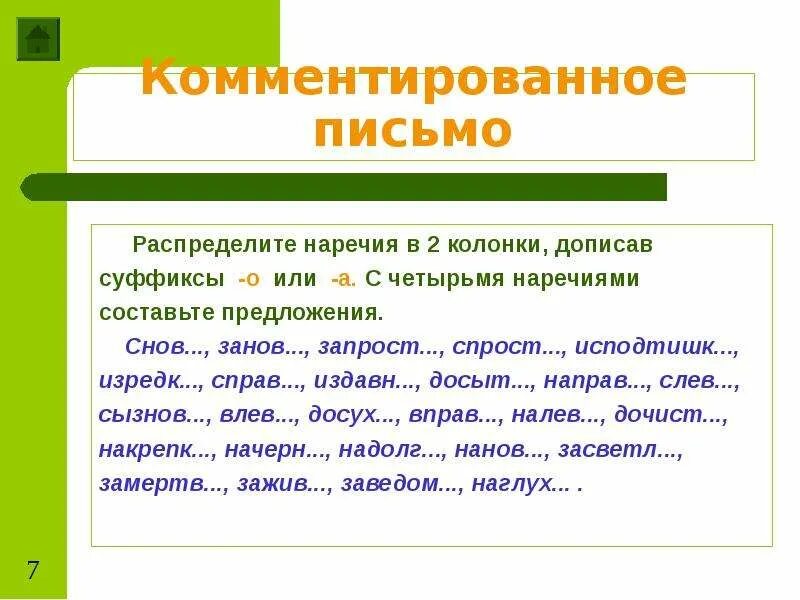 Комментированное письмо

Распределите наречия в 2 колонки, дописав суффиксы -о или -а. С четырьмя наречиями составьте предложения.

Снов..., занов..., запрост..., спрост..., исподтишк..., изредк..., справ..., издавн..., досыт..., направ..., слев..., сызнов..., влев..., досух..., вправ..., налев..., дочист..., накрепк..., начерн..., надолг..., нанов..., засветл..., замертв..., зажив..., заведом..., наглух... .

7